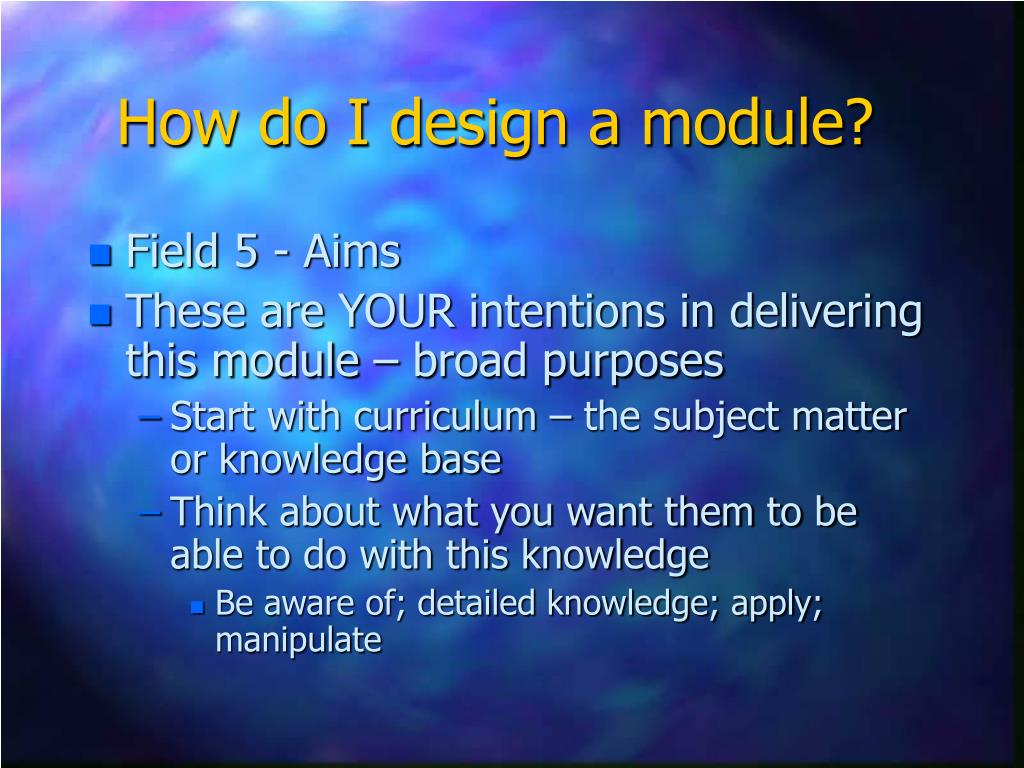 How do I design a module?

- Field 5 - Aims
- These are YOUR intentions in delivering this module – broad purposes
  – Start with curriculum – the subject matter or knowledge base
  – Think about what you want them to be able to do with this knowledge
    - Be aware of; detailed knowledge; apply; manipulate